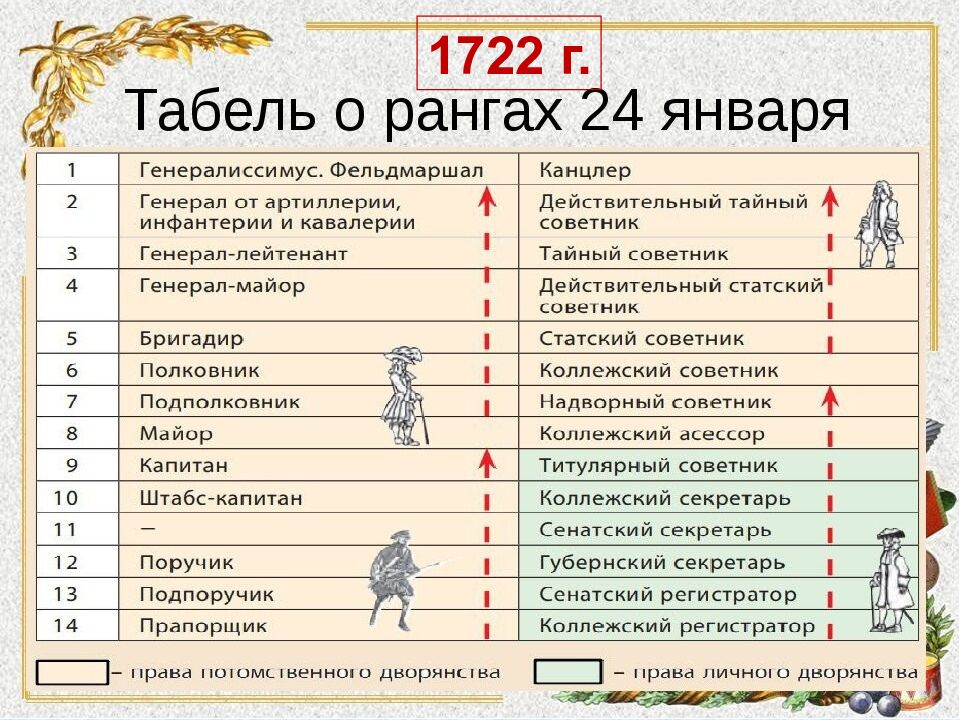 1722 г.
Табель о рангах 24 января

| 1 | Генералиссимус. Фельдмаршал | Канцлер |
|---|---|---|
| 2 | Генерал от артиллерии, инфантерии и кавалерии | Действительный тайный советник |
| 3 | Генерал-лейтенант | Тайный советник |
| 4 | Генерал-майор | Действительный статский советник |
| 5 | Бригадир | Статский советник |
| 6 | Полковник | Коллежский советник |
| 7 | Подполковник | Надворный советник |
| 8 | Майор | Коллежский асессор |
| 9 | Капитан | Титулярный советник |
| 10 | Штабс-капитан | Коллежский секретарь |
| 11 | – | Сенатский секретарь |
| 12 | Поручик | Губернский секретарь |
| 13 | Подпоручик | Сенатский регистратор |
| 14 | Прапорщик | Коллежский регистратор |

– права потомственного дворянства
– права личного дворянства